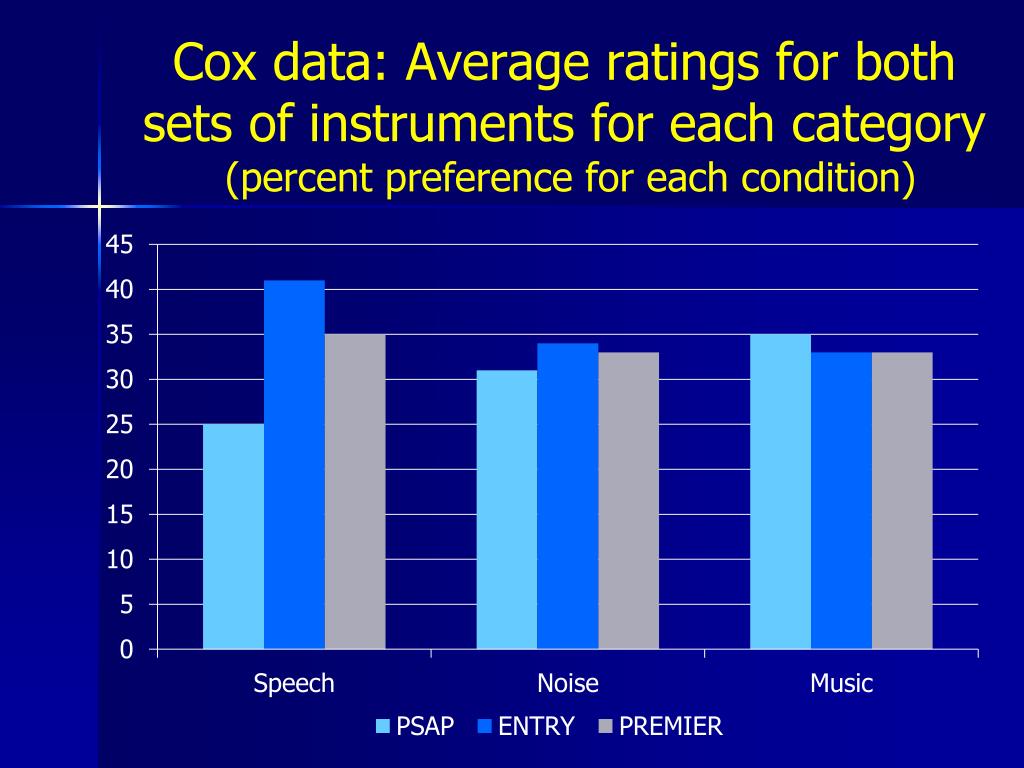 Cox data: Average ratings for both sets of instruments for each category
(percent preference for each condition)

45
40
35
30
25
20
15
10
5
0

Speech
Noise
Music

PSAP ENTRY PREMIER